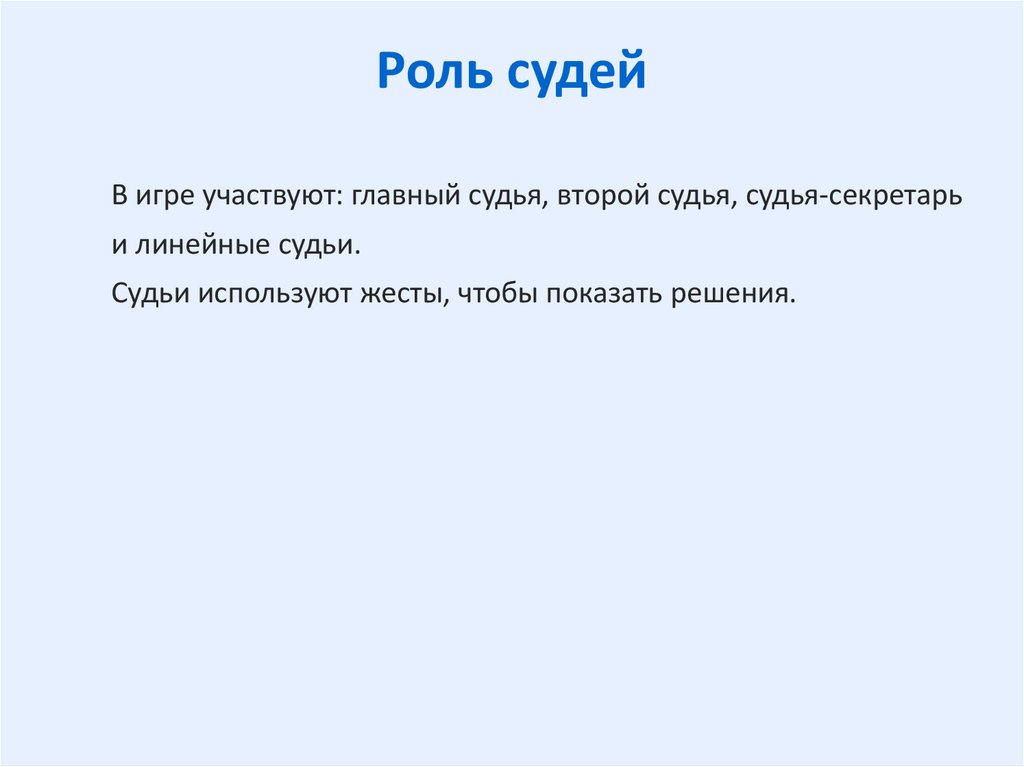 Роль судей

В игре участвуют: главный судья, второй судья, судья-секретарь и линейные судьи.
Судьи используют жесты, чтобы показать решения.